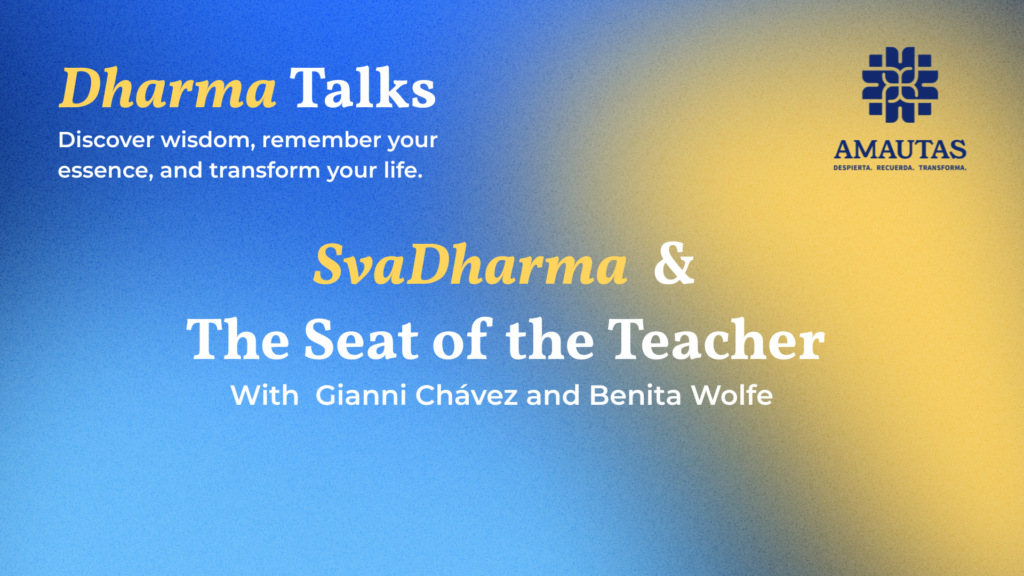 Dharma Talks
Discover wisdom, remember your essence, and transform your life.

AMAUTAS
DESPIERTA. RECUERDA. TRANSFORMA.

SvaDharma &
The Seat of the Teacher
With Gianni Chávez and Benita Wolfe